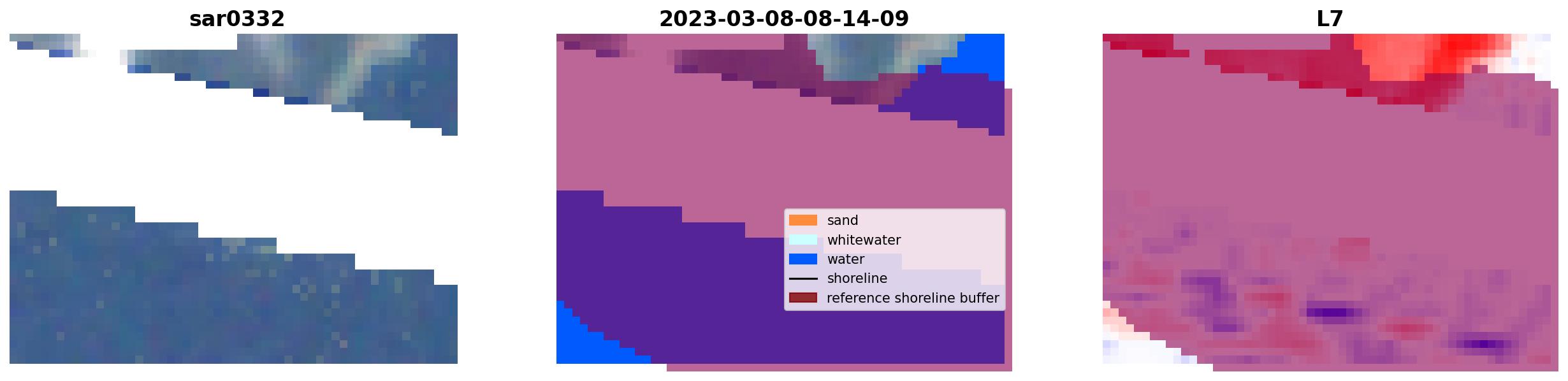 sar0332

2023-03-08-08-14-09

sand
whitewater
water
shoreline
reference shoreline buffer

L7